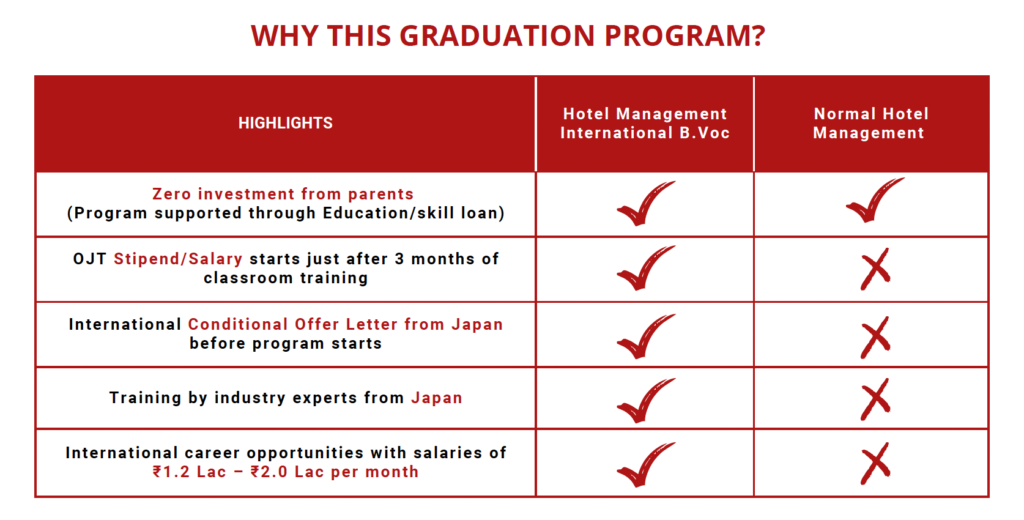 WHY THIS GRADUATION PROGRAM?

| HIGHLIGHTS | Hotel Management International B.Voc | Normal Hotel Management |
|---|---|---|
| Zero investment from parents (Program supported through Education/skill loan) | ✓ | ✓ |
| OJT Stipend/Salary starts just after 3 months of classroom training | ✓ | ✗ |
| International Conditional Offer Letter from Japan before program starts | ✓ | ✗ |
| Training by industry experts from Japan | ✓ | ✗ |
| International career opportunities with salaries of ₹1.2 Lac – ₹2.0 Lac per month | ✓ | ✗ |